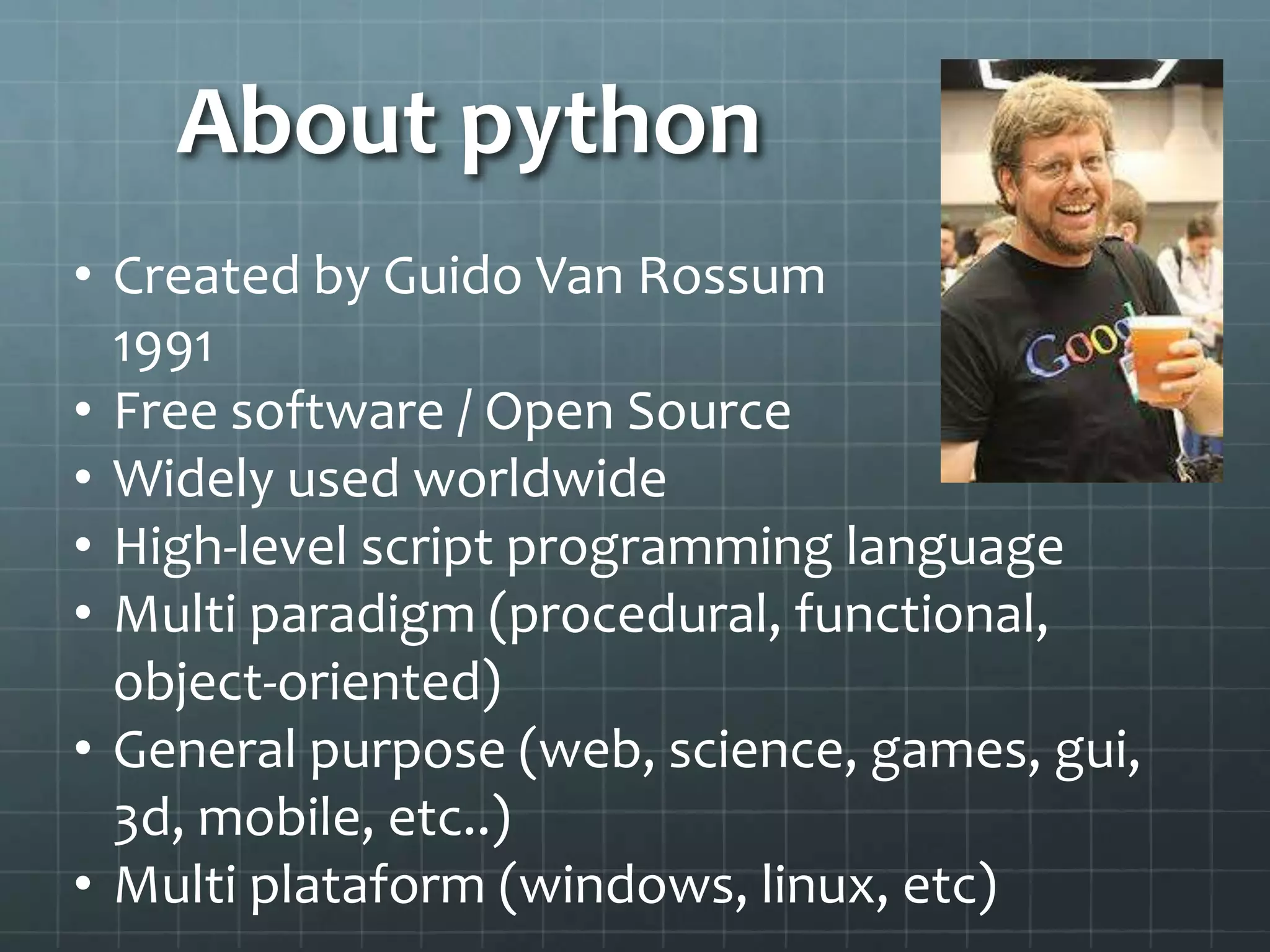 About python

• Created by Guido Van Rossum 1991
• Free software / Open Source
• Widely used worldwide
• High-level script programming language
• Multi paradigm (procedural, functional, object-oriented)
• General purpose (web, science, games, gui, 3d, mobile, etc..)
• Multi plataform (windows, linux, etc)

Goog